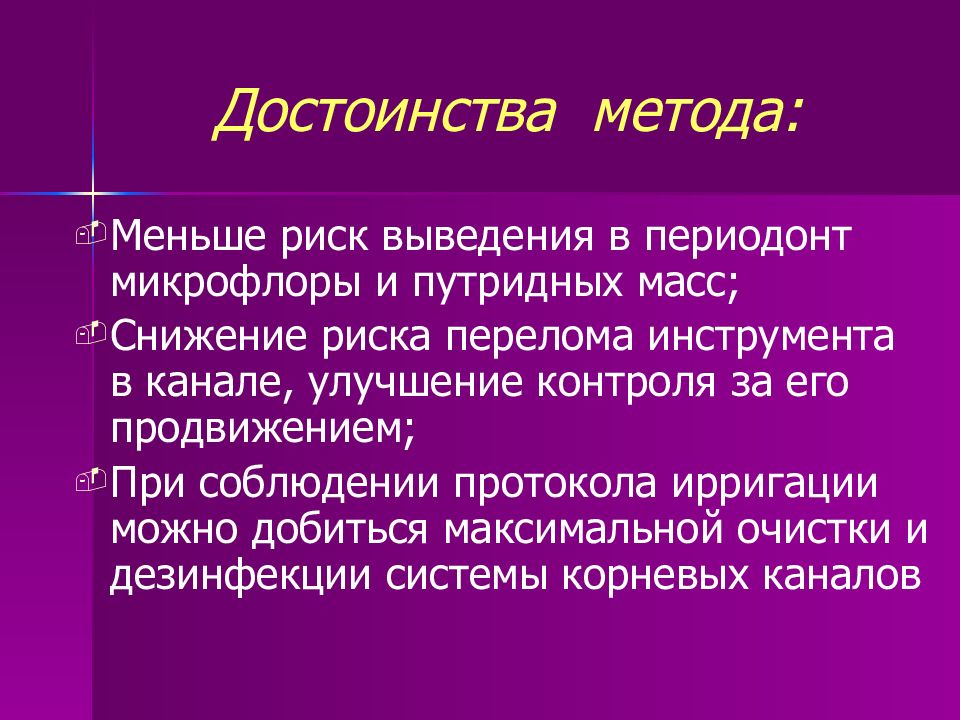 Достоинства метода:

Меньше риск выведения в периодонт микрофлоры и путридных масс;

Снижение риска перелома инструмента в канале, улучшение контроля за его продвижением;

При соблюдении протокола ирригации можно добиться максимальной очистки и дезинфекции системы корневых каналов